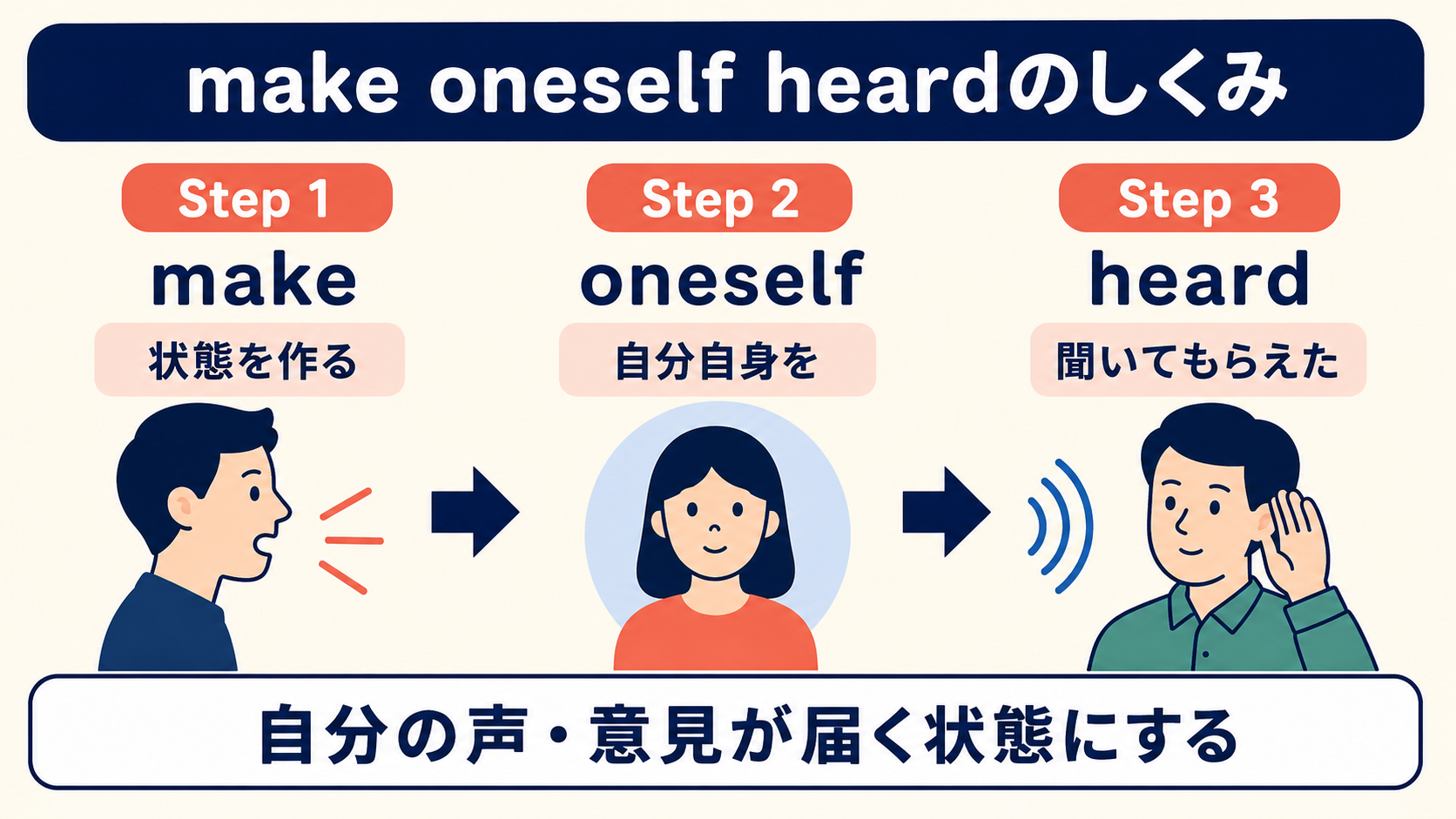 make oneself heardのしくみ

Step 1
make
状態を作る

Step 2
oneself
自分自身を

Step 3
heard
聞いてもらえた

自分の声・意見が届く状態にする